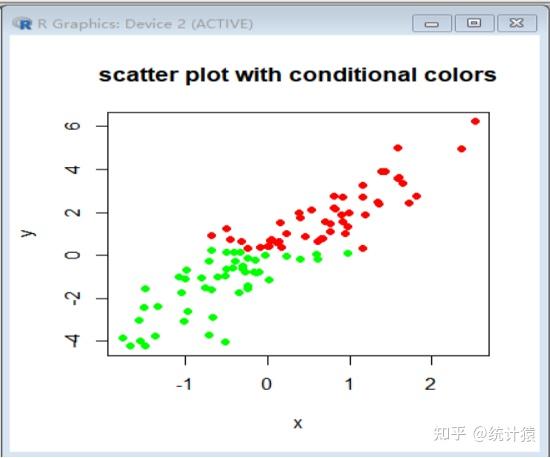 R Graphics: Device 2 (ACTIVE)

scatter plot with conditional colors

y

6
4
2
0
-2
-4

-1
0
1
2

x

知乎 @统计猿